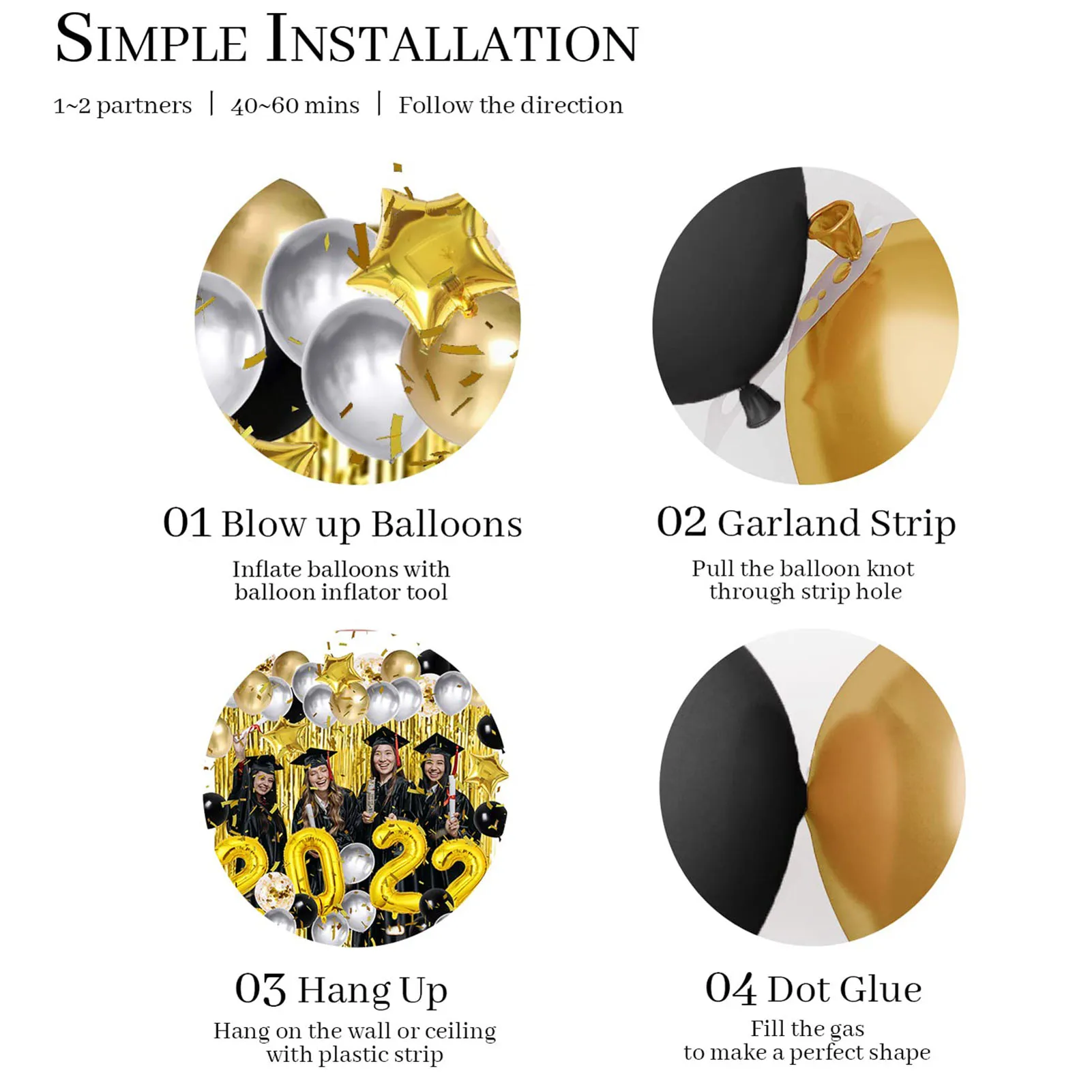 SIMPLE INSTALLATION

1~2 partners | 40~60 mins | Follow the direction

01 Blow up Balloons
Inflate balloons with balloon inflator tool

02 Garland Strip
Pull the balloon knot through strip hole

2022

03 Hang Up
Hang on the wall or ceiling with plastic strip

04 Dot Glue
Fill the gas to make a perfect shape